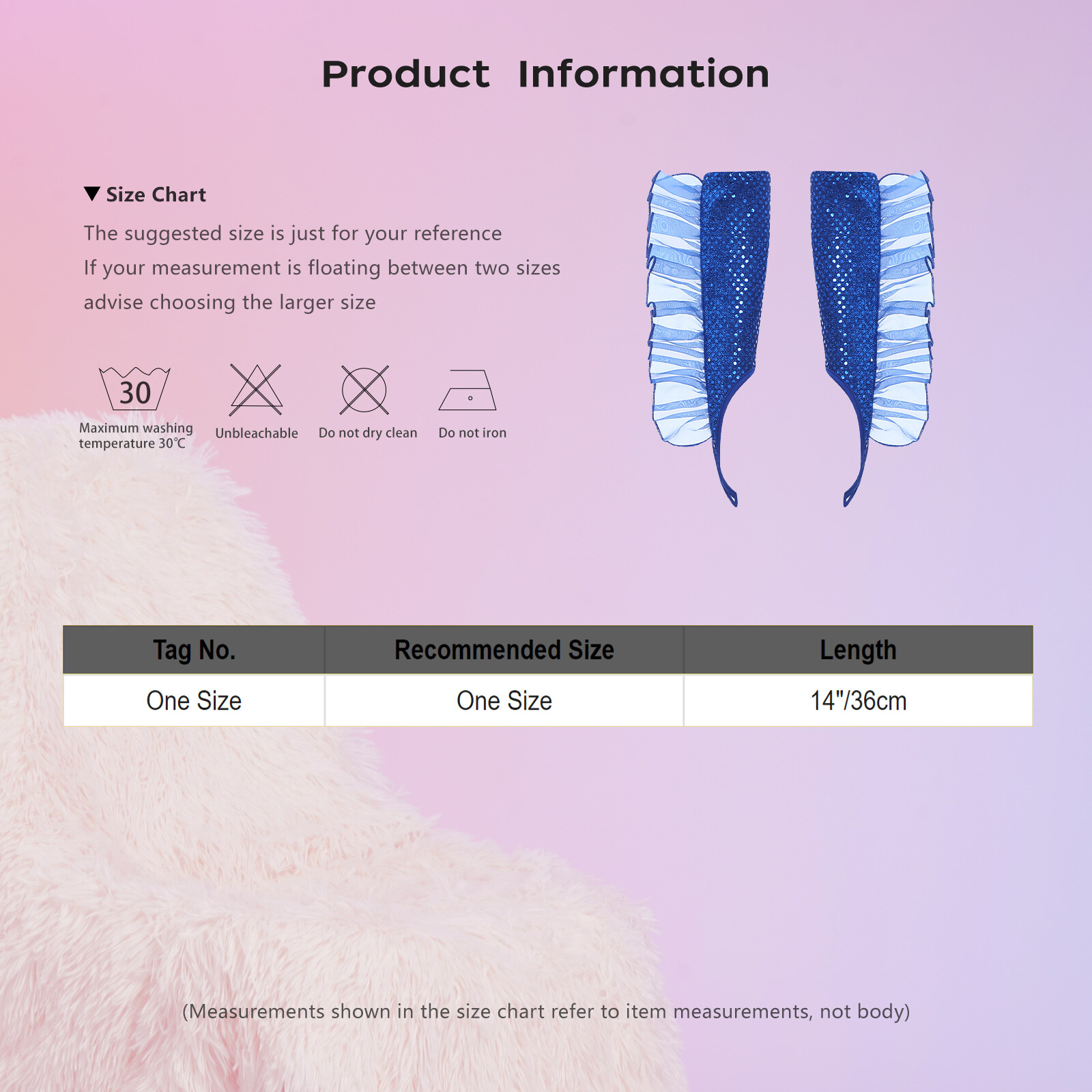 Product Information

▼ Size Chart

The suggested size is just for your reference
If your measurement is floating between two sizes
advise choosing the larger size

30
Maximum washing temperature 30℃

Unbleachable

Do not dry clean

Do not iron

| Tag No. | Recommended Size | Length |
|---|---|---|
| One Size | One Size | 14"/36cm |

(Measurements shown in the size chart refer to item measurements, not body)